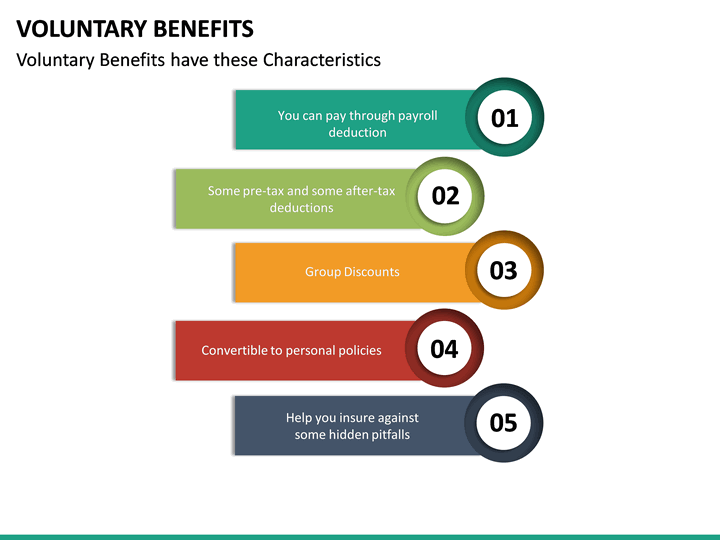 VOLUNTARY BENEFITS

Voluntary Benefits have these Characteristics

You can pay through payroll deduction

01

Some pre-tax and some after-tax deductions

02

Group Discounts

03

Convertible to personal policies

04

Help you insure against some hidden pitfalls

05